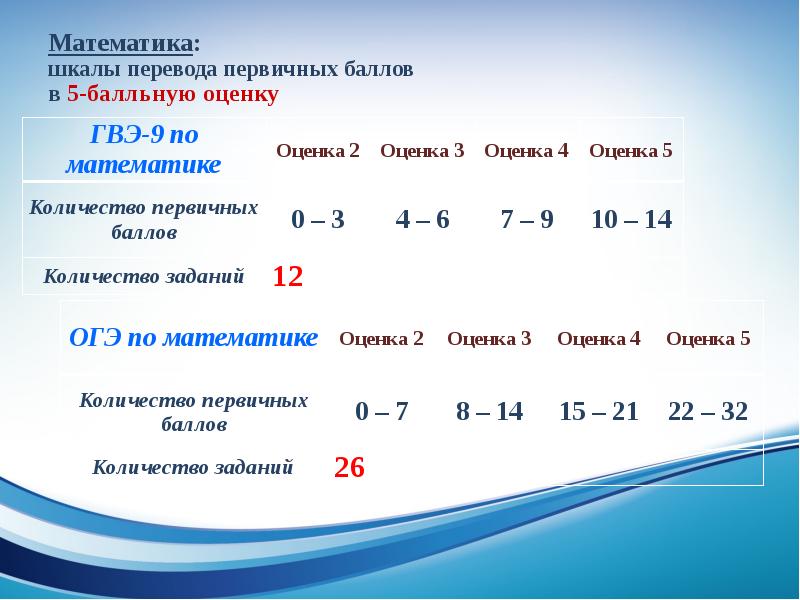 Математика:
шкалы перевода первичных баллов
в 5-балльную оценку

| ГВЭ-9 по математике | Оценка 2 | Оценка 3 | Оценка 4 | Оценка 5 |
|---|---|---|---|---|
| Количество первичных баллов | 0 – 3 | 4 – 6 | 7 – 9 | 10 – 14 |
| Количество заданий | 12 | | | |

| ОГЭ по математике | Оценка 2 | Оценка 3 | Оценка 4 | Оценка 5 |
|---|---|---|---|---|
| Количество первичных баллов | 0 – 7 | 8 – 14 | 15 – 21 | 22 – 32 |
| Количество заданий | 26 | | | |